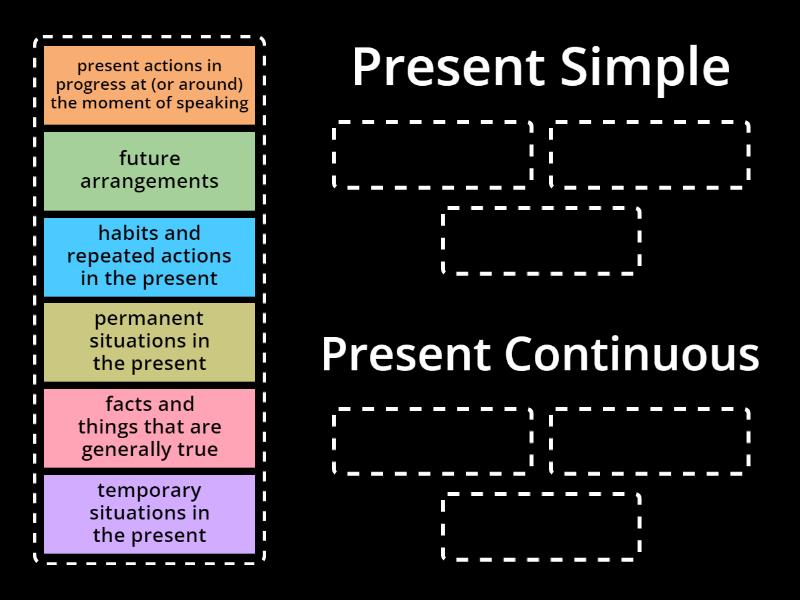 present actions in progress at (or around) the moment of speaking

future arrangements

habits and repeated actions in the present

permanent situations in the present

facts and things that are generally true

temporary situations in the present

Present Simple

Present Continuous